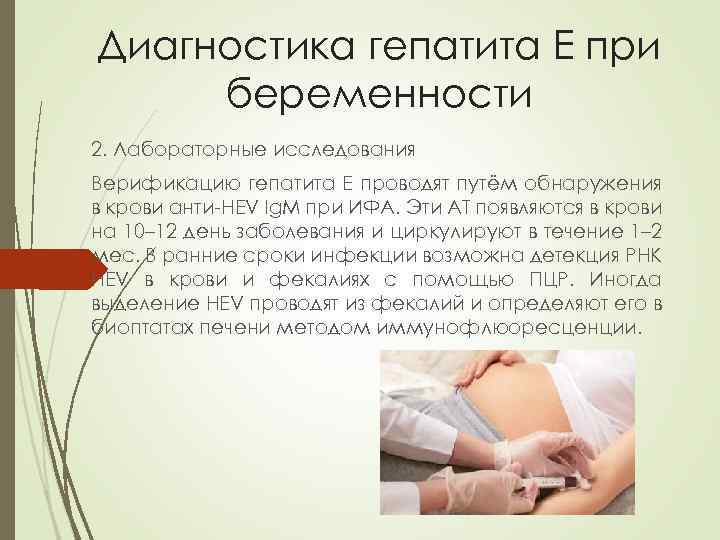 Диагностика гепатита Е при беременности

2. Лабораторные исследования

Верификацию гепатита Е проводят путём обнаружения в крови анти-HEV IgM при ИФА. Эти АТ появляются в крови на 10–12 день заболевания и циркулируют в течение 1–2 мес. В ранние сроки инфекции возможна детекция РНК HEV в крови и фекалиях с помощью ПЦР. Иногда выделение HEV проводят из фекалий и определяют его в биоптатах печени методом иммунофлюоресценции.